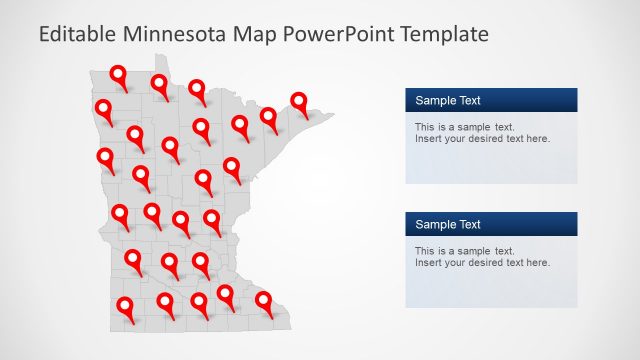 Editable Minnesota Map PowerPoint Template

Sample Text

This is a sample text.
Insert your desired text here.

Sample Text

This is a sample text.
Insert your desired text here.